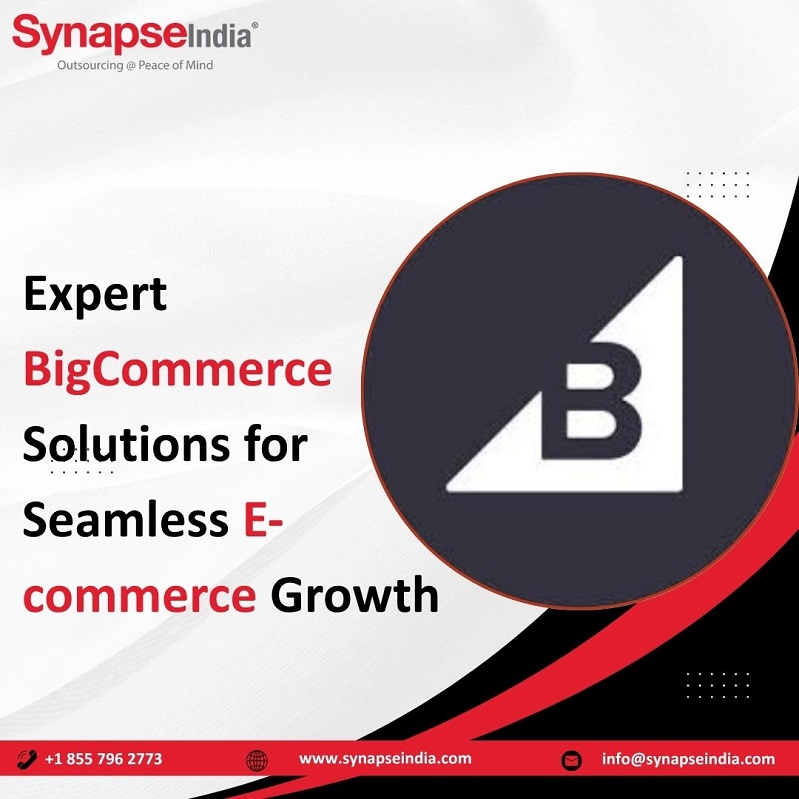 SynapseIndia®
Outsourcing @ Peace of Mind

Expert BigCommerce Solutions for Seamless E-commerce Growth

B

+1 855 796 2773 www.synapseindia.com info@synapseindia.com